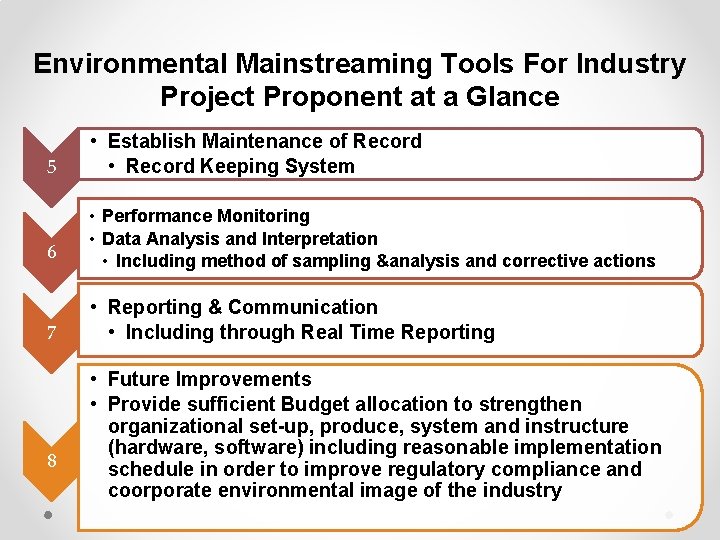 Environmental Mainstreaming Tools For Industry Project Proponent at a Glance

5

• Establish Maintenance of Record
  • Record Keeping System

6

• Performance Monitoring
• Data Analysis and Interpretation
  • Including method of sampling &analysis and corrective actions

7

• Reporting & Communication
  • Including through Real Time Reporting

8

• Future Improvements
• Provide sufficient Budget allocation to strengthen organizational set-up, produce, system and instructure (hardware, software) including reasonable implementation schedule in order to improve regulatory compliance and coorporate environmental image of the industry